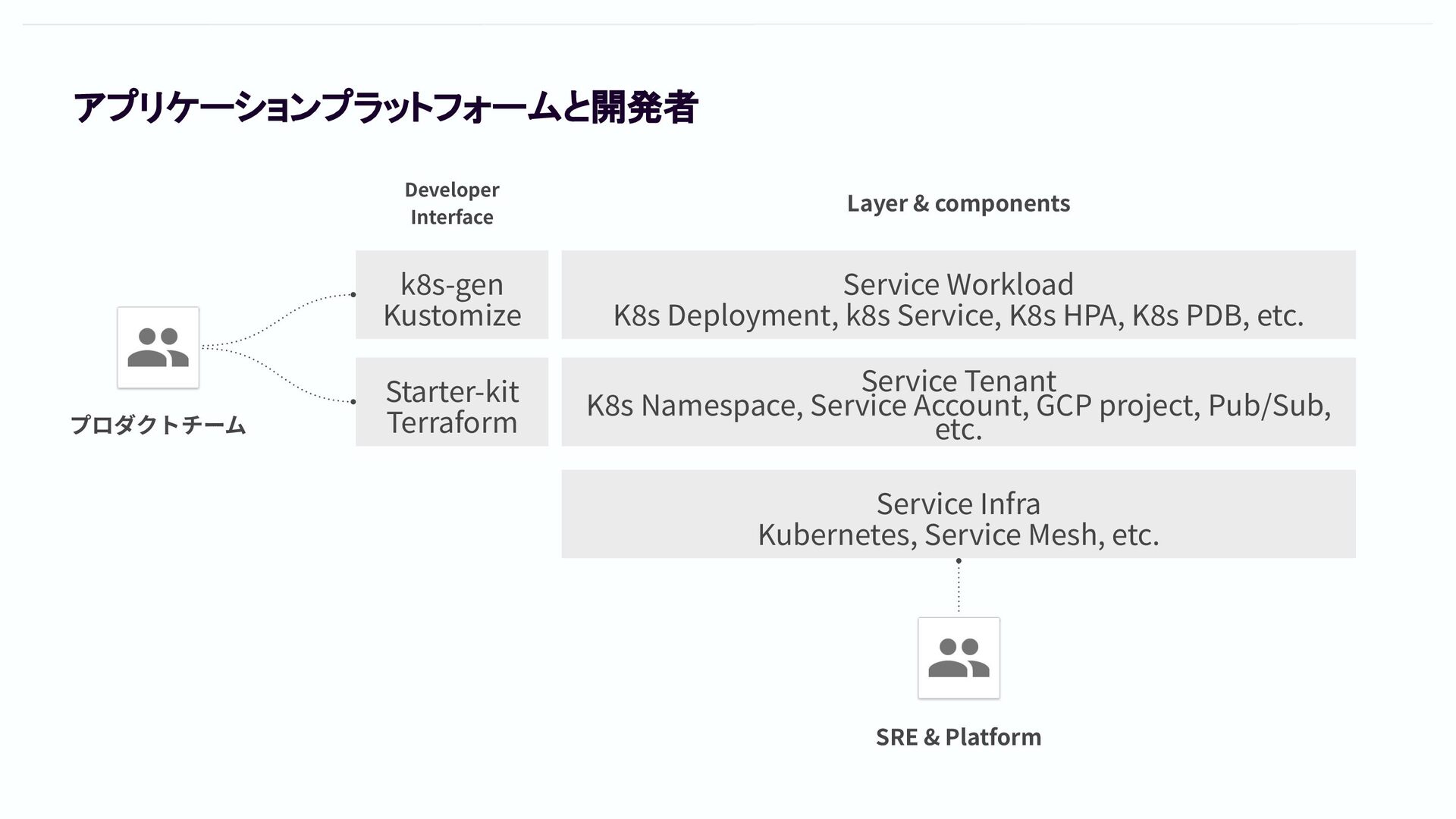 アプリケーションプラットフォームと開発者

Developer Interface

Layer & components

k8s-gen
Kustomize

Service Workload
K8s Deployment, k8s Service, K8s HPA, K8s PDB, etc.

Starter-kit
Terraform

Service Tenant
K8s Namespace, Service Account, GCP project, Pub/Sub, etc.

プロダクトチーム

Service Infra
Kubernetes, Service Mesh, etc.

SRE & Platform